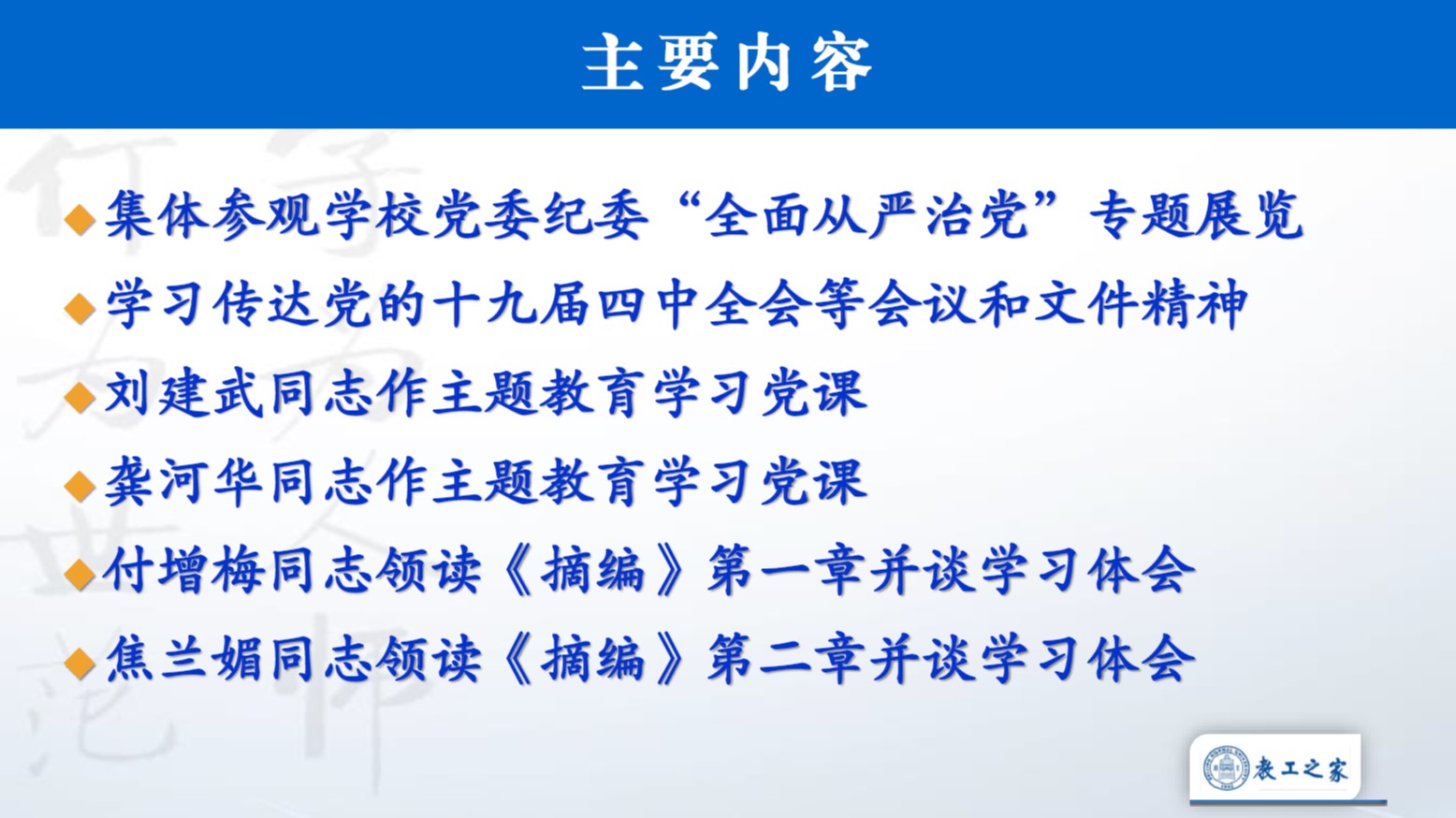 主要内容

◆集体参观学校党委纪委“全面从严治党”专题展览

◆学习传达党的十九届四中全会等会议和文件精神

◆刘建武同志作主题教育学习党课

◆龚河华同志作主题教育学习党课

◆付增梅同志领读《摘编》第一章并谈学习体会

◆焦兰媚同志领读《摘编》第二章并谈学习体会

教工之家